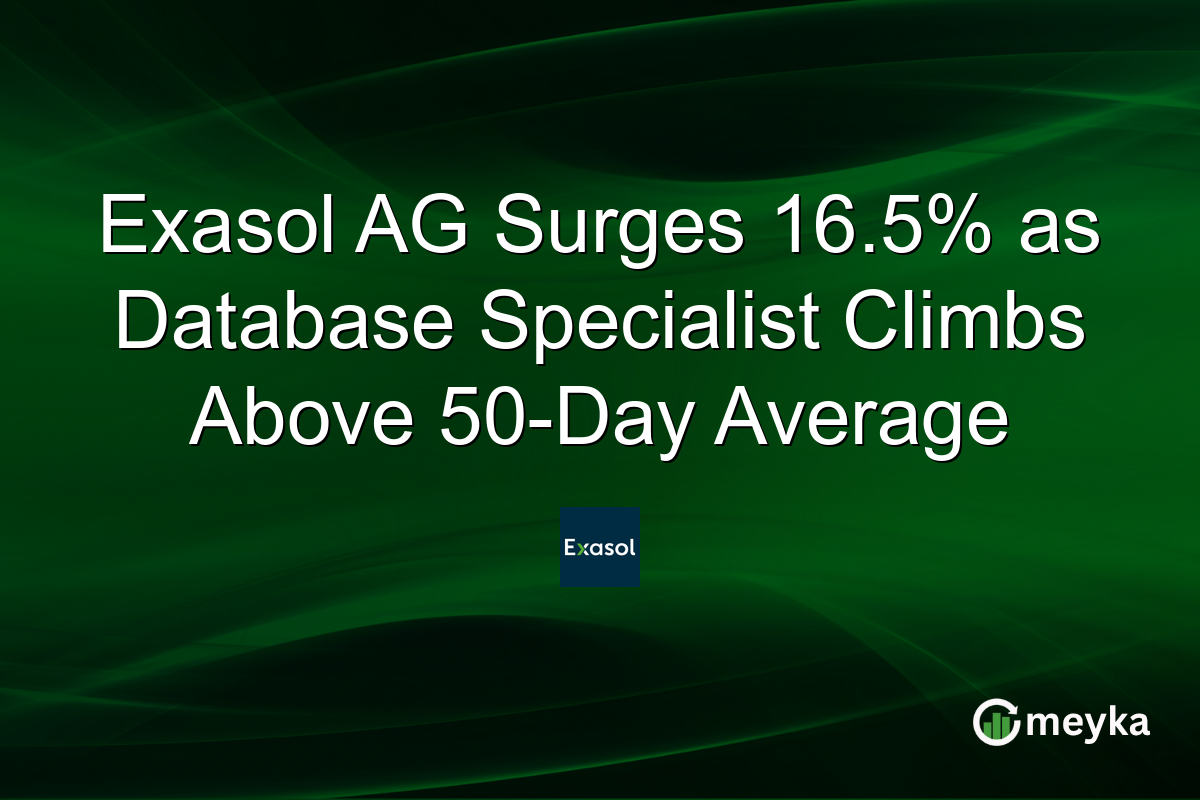 Exasol AG Surges 16.5% as Database Specialist Climbs Above 50-Day Average

Exasol

meyka